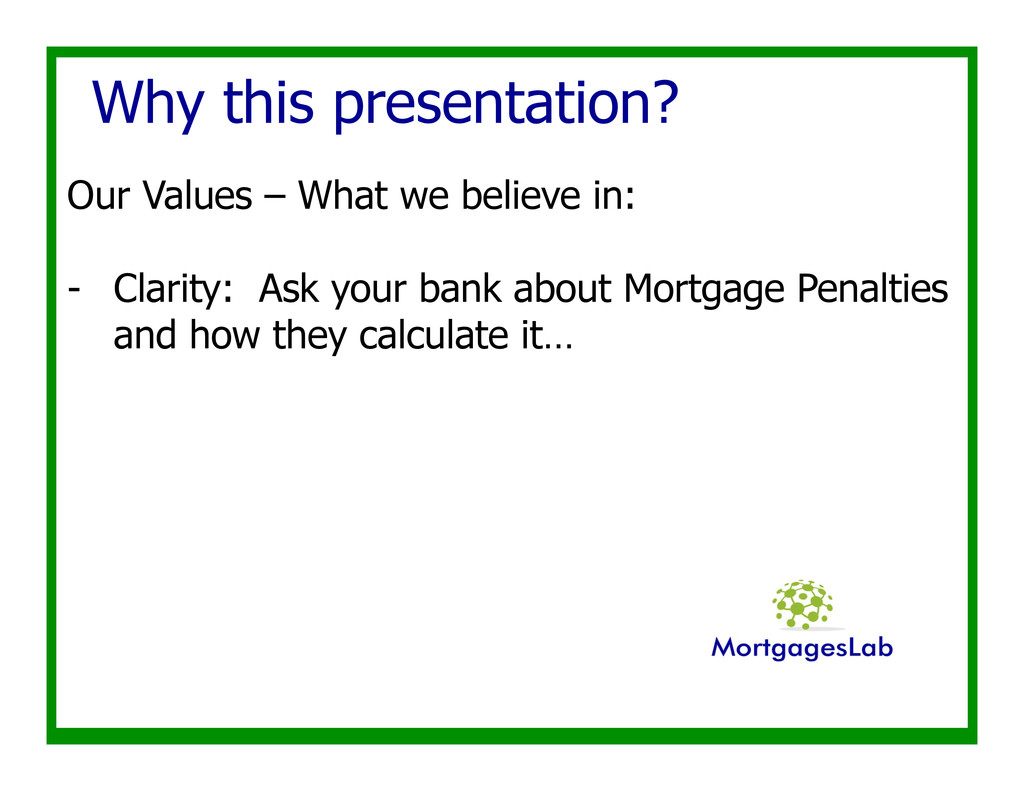 Why this presentation?

Our Values – What we believe in:

- Clarity: Ask your bank about Mortgage Penalties and how they calculate it…

MortgagesLab